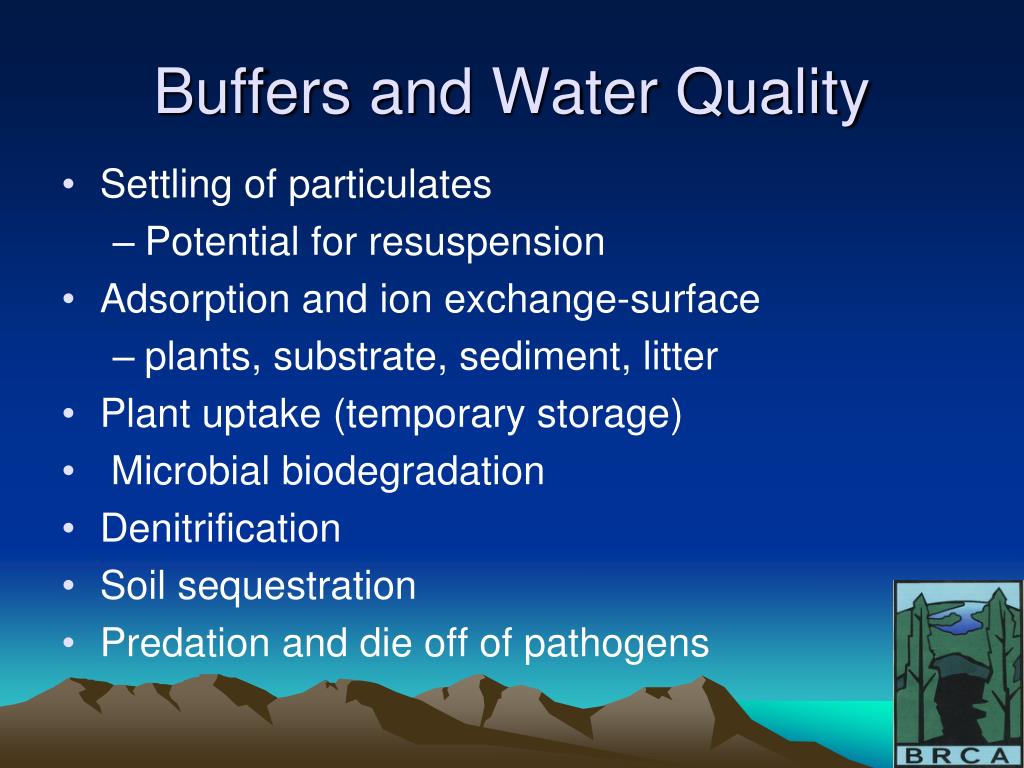 Buffers and Water Quality

• Settling of particulates
– Potential for resuspension
• Adsorption and ion exchange-surface
– plants, substrate, sediment, litter
• Plant uptake (temporary storage)
• Microbial biodegradation
• Denitrification
• Soil sequestration
• Predation and die off of pathogens

BRCA